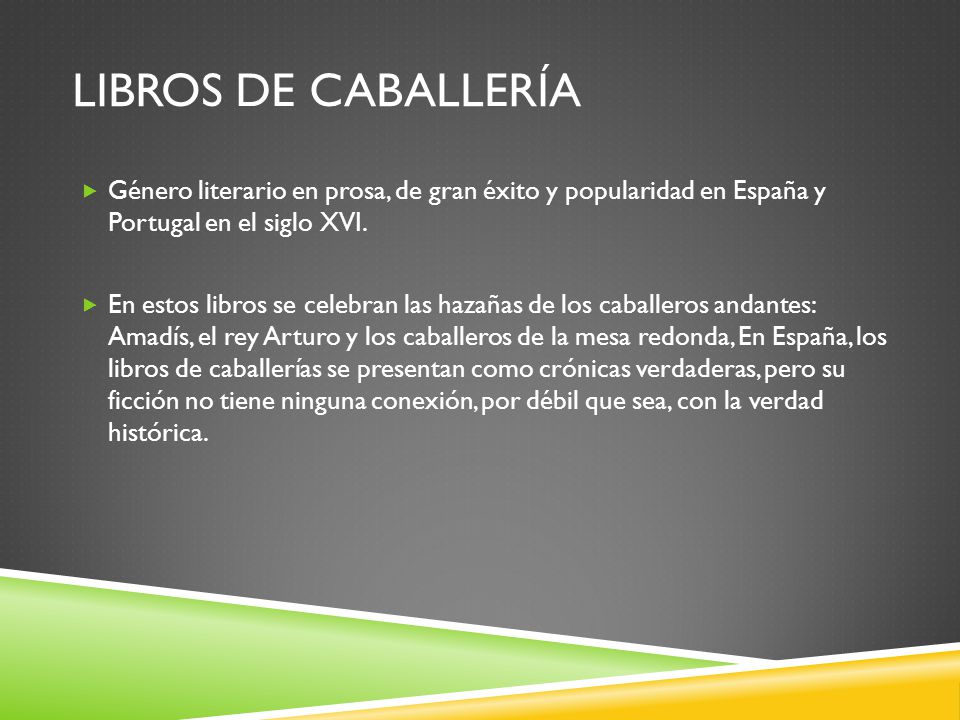 LIBROS DE CABALLERÍA

Género literario en prosa, de gran éxito y popularidad en España y Portugal en el siglo XVI.

En estos libros se celebran las hazañas de los caballeros andantes: Amadís, el rey Arturo y los caballeros de la mesa redonda, En España, los libros de caballerías se presentan como crónicas verdaderas, pero su ficción no tiene ninguna conexión, por débil que sea, con la verdad histórica.